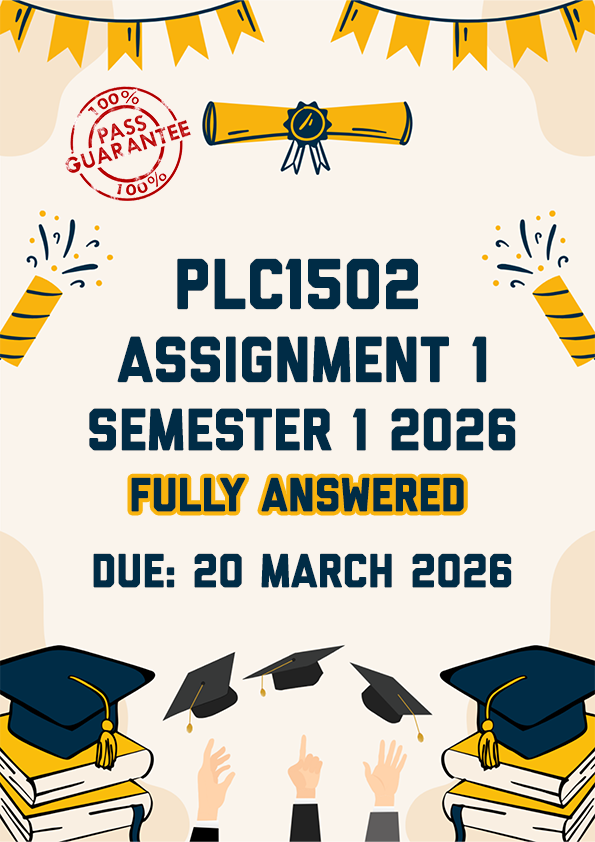 100%
PASS
GUARANTEE
100%

PLC1502
ASSIGNMENT 1
SEMESTER 1 2026
FULLY ANSWERED
DUE: 20 MARCH 2026